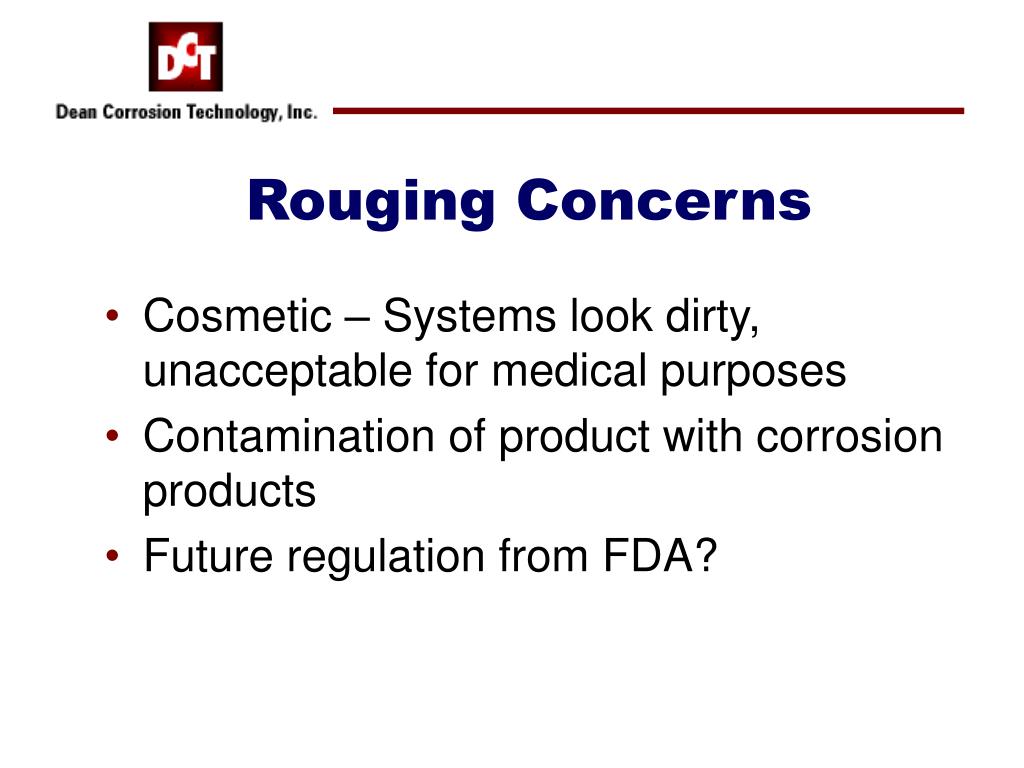 DCT
Dean Corrosion Technology, Inc.

Rouging Concerns

• Cosmetic – Systems look dirty, unacceptable for medical purposes
• Contamination of product with corrosion products
• Future regulation from FDA?